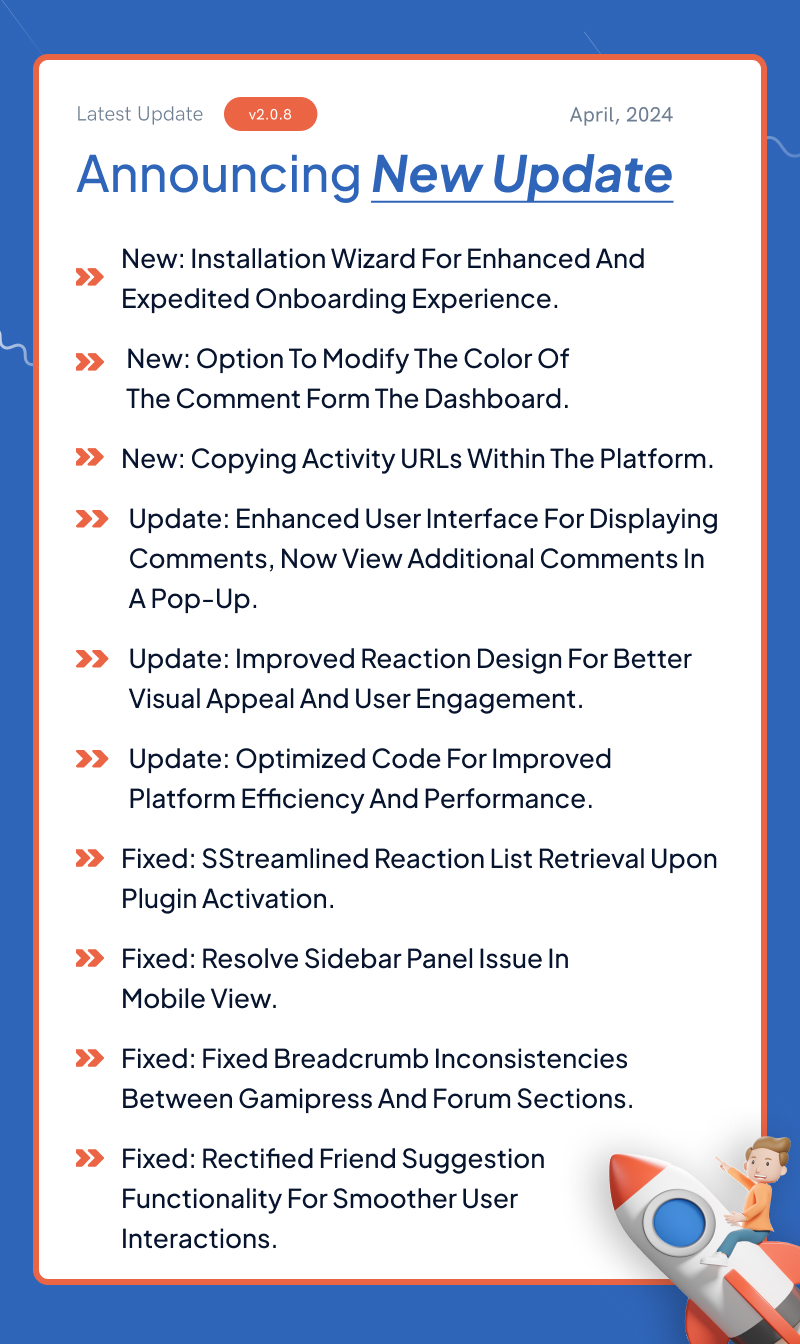 Latest Update v2.0.8 April, 2024

Announcing New Update

New: Installation Wizard For Enhanced And Expedited Onboarding Experience.

New: Option To Modify The Color Of The Comment Form The Dashboard.

New: Copying Activity URLs Within The Platform.

Update: Enhanced User Interface For Displaying Comments, Now View Additional Comments In A Pop-Up.

Update: Improved Reaction Design For Better Visual Appeal And User Engagement.

Update: Optimized Code For Improved Platform Efficiency And Performance.

Fixed: SStreamlined Reaction List Retrieval Upon Plugin Activation.

Fixed: Resolve Sidebar Panel Issue In Mobile View.

Fixed: Fixed Breadcrumb Inconsistencies Between Gamipress And Forum Sections.

Fixed: Rectified Friend Suggestion Functionality For Smoother User Interactions.